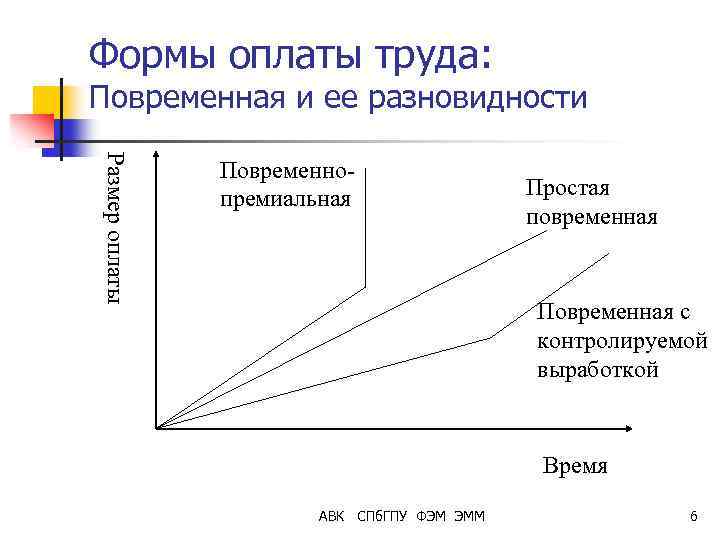 Формы оплаты труда:
Повременная и ее разновидности

Размер оплаты

Повременно-премиальная

Простая повременная

Повременная с контролируемой выработкой

Время

АВК СПбГПУ ФЭМ ЭММ

6